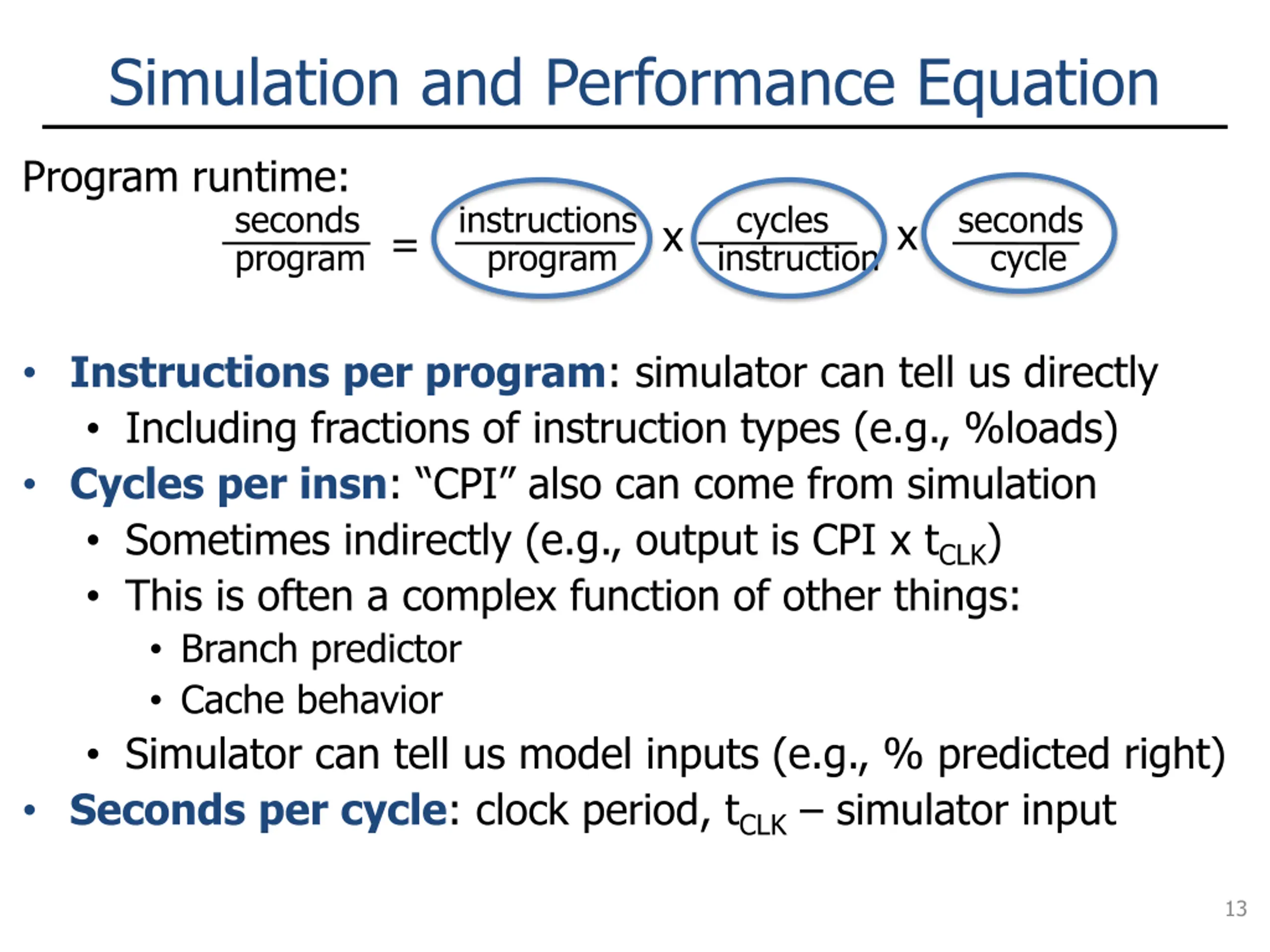 Simulation and Performance Equation

Program runtime:

$\frac{\text{seconds}}{\text{program}} = \frac{\text{instructions}}{\text{program}} \times \frac{\text{cycles}}{\text{instruction}} \times \frac{\text{seconds}}{\text{cycle}}$

• Instructions per program: simulator can tell us directly
  • Including fractions of instruction types (e.g., %loads)
• Cycles per insn: “CPI” also can come from simulation
  • Sometimes indirectly (e.g., output is CPI x $t_{CLK}$)
  • This is often a complex function of other things:
    • Branch predictor
    • Cache behavior
  • Simulator can tell us model inputs (e.g., % predicted right)
• Seconds per cycle: clock period, $t_{CLK}$ – simulator input

13